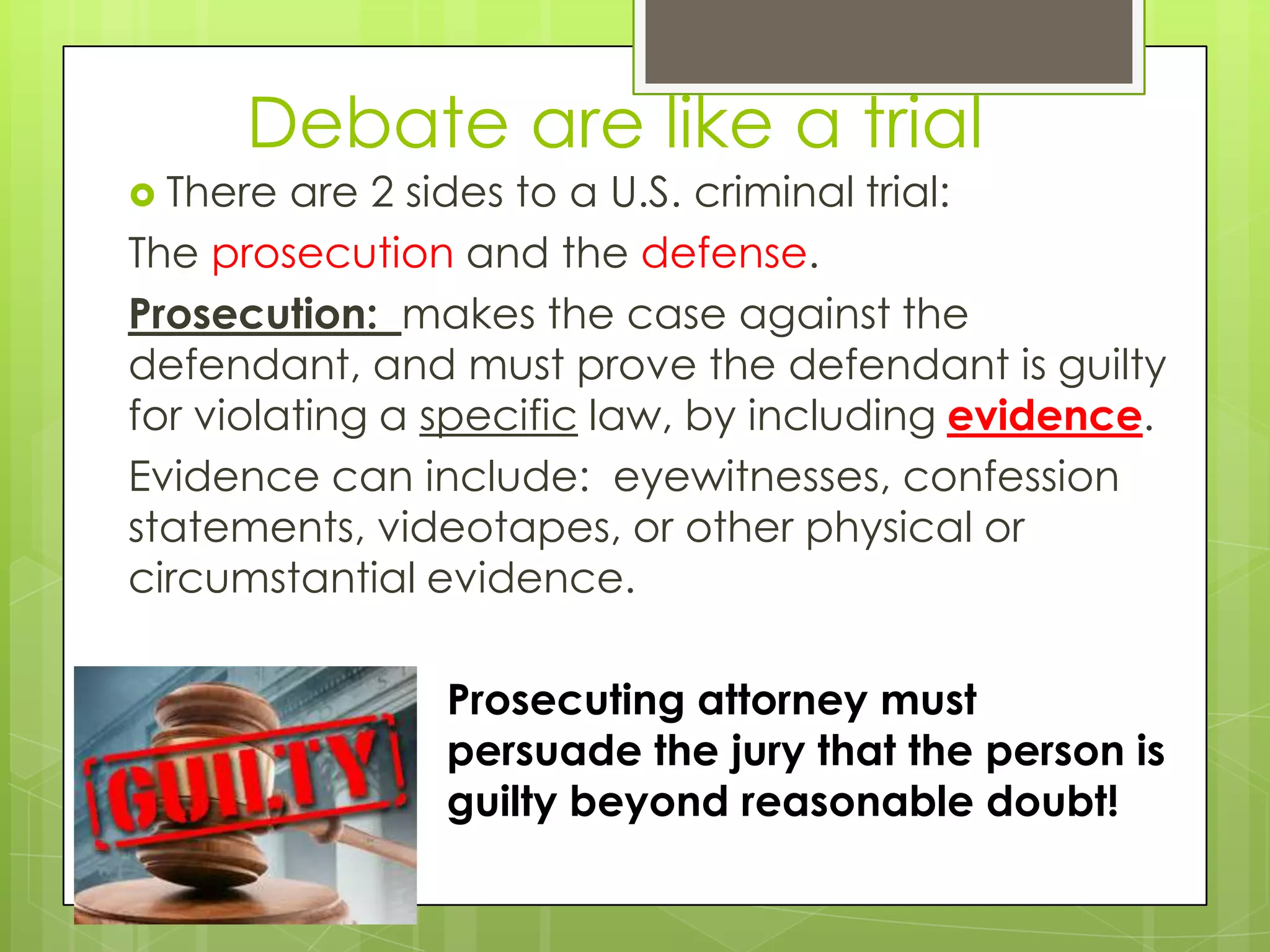 Debate are like a trial

There are 2 sides to a U.S. criminal trial:

The prosecution and the defense.

Prosecution: makes the case against the defendant, and must prove the defendant is guilty for violating a specific law, by including evidence.

Evidence can include: eyewitnesses, confession statements, videotapes, or other physical or circumstantial evidence.

GUILTY

Prosecuting attorney must persuade the jury that the person is guilty beyond reasonable doubt!